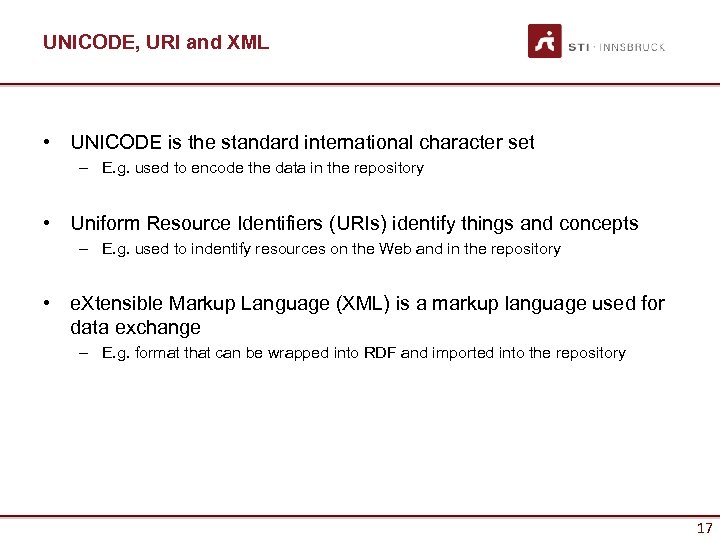 UNICODE, URI and XML

STI · INNSBRUCK

• UNICODE is the standard international character set
– E.g. used to encode the data in the repository

• Uniform Resource Identifiers (URIs) identify things and concepts
– E.g. used to indentify resources on the Web and in the repository

• eXtensible Markup Language (XML) is a markup language used for data exchange
– E.g. format that can be wrapped into RDF and imported into the repository

17